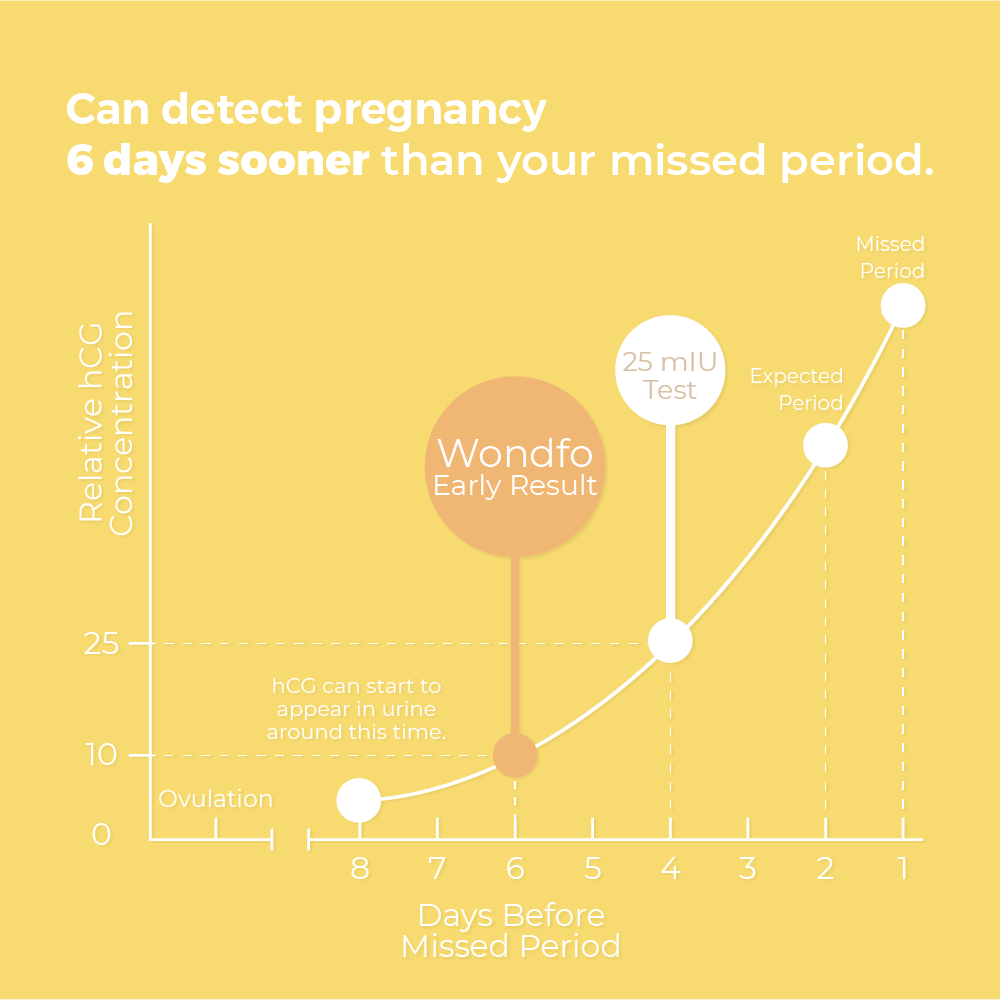 Can detect pregnancy
6 days sooner than your missed period.

Relative hCG Concentration

Missed Period

25 mIU Test

Expected Period

Wondfo Early Result

25

hCG can start to appear in urine around this time.

10

Ovulation

0

8 7 6 5 4 3 2 1

Days Before Missed Period